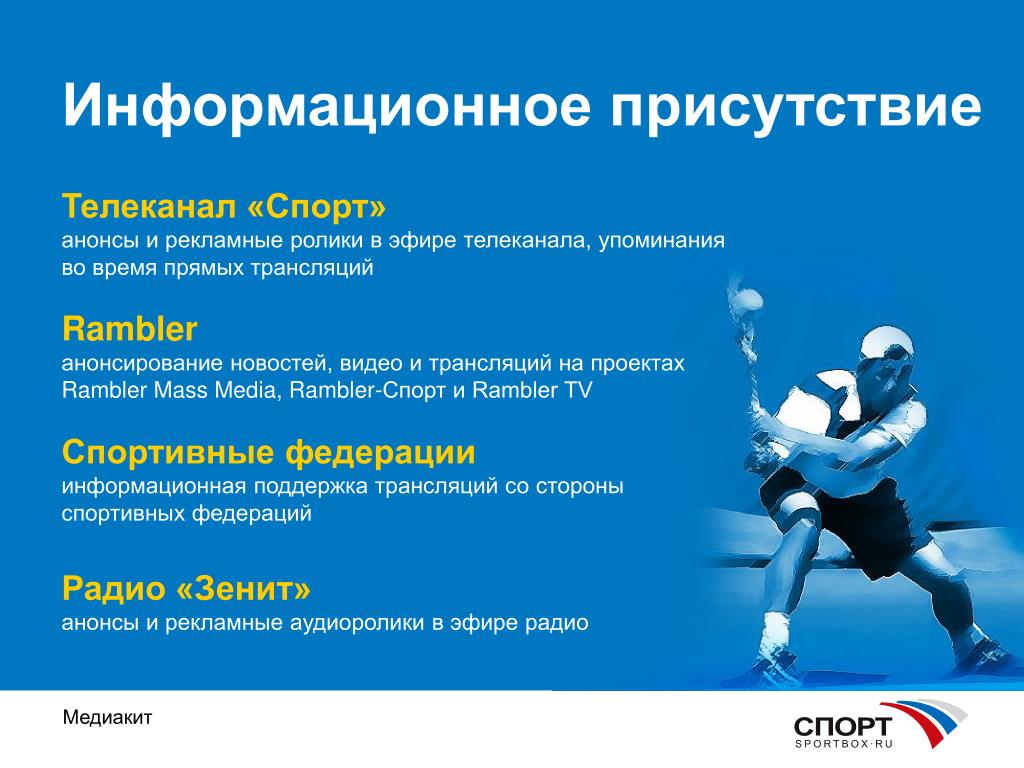 Информационное присутствие

Телеканал «Спорт»
анонсы и рекламные ролики в эфире телеканала, упоминания во время прямых трансляций

Rambler
анонсирование новостей, видео и трансляций на проектах Rambler Mass Media, Rambler-Спорт и Rambler TV

Спортивные федерации
информационная поддержка трансляций со стороны спортивных федераций

Радио «Зенит»
анонсы и рекламные аудиоролики в эфире радио

Медиакит

СПОРТ
SPORTBOX·RU